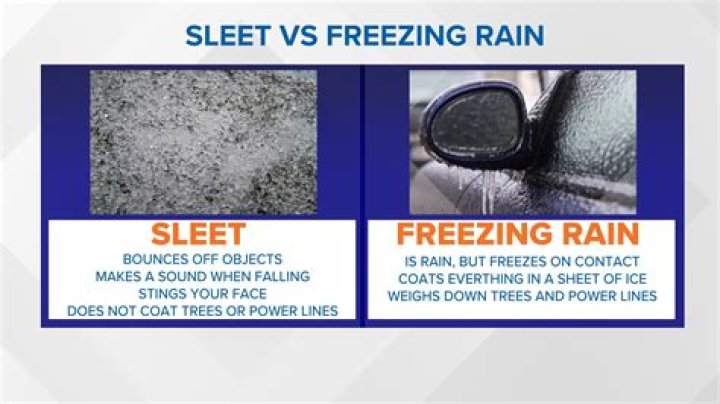 SLEET VS FREEZING RAIN

SLEET

BOUNCES OFF OBJECTS
MAKES A SOUND WHEN FALLING
STINGS YOUR FACE
DOES NOT COAT TREES OR POWER LINES

FREEZING RAIN

IS RAIN, BUT FREEZES ON CONTACT
COATS EVERTHING IN A SHEET OF ICE
WEIGHS DOWN TREES AND POWER LINES